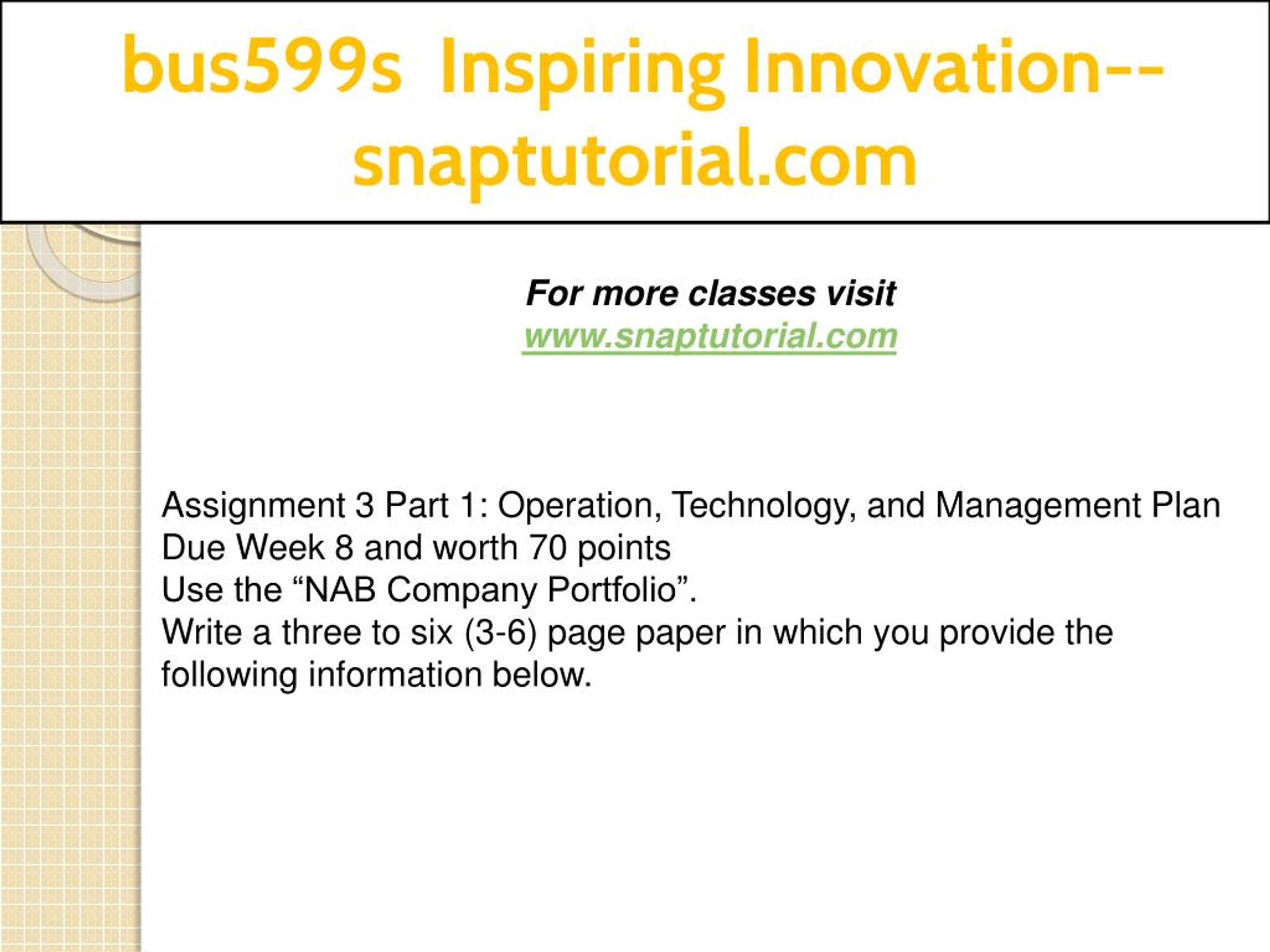 bus599s Inspiring Innovation--snaptutorial.com

For more classes visit
www.snaptutorial.com

Assignment 3 Part 1: Operation, Technology, and Management Plan
Due Week 8 and worth 70 points
Use the “NAB Company Portfolio”.
Write a three to six (3-6) page paper in which you provide the following information below.